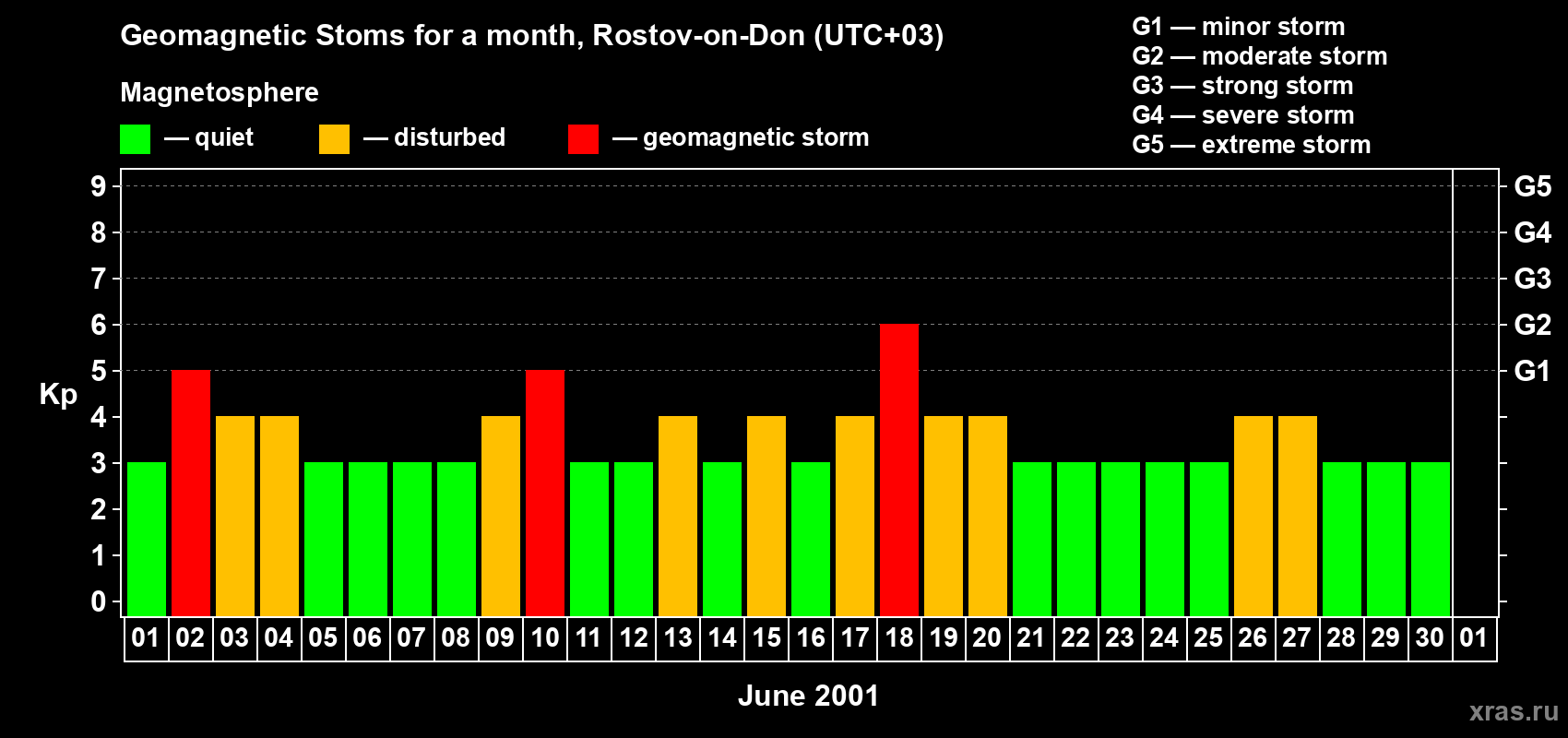 Geomagnetic Stoms for a month, Rostov-on-Don (UTC+03)

Magnetosphere

— quiet — disturbed — geomagnetic storm

G1 — minor storm
G2 — moderate storm
G3 — strong storm
G4 — severe storm
G5 — extreme storm

Kp

9
8
7
6
5
4
3
2
1
0

G5
G4
G3
G2
G1

01 02 03 04 05 06 07 08 09 10 11 12 13 14 15 16 17 18 19 20 21 22 23 24 25 26 27 28 29 30 01

June 2001

xras.ru